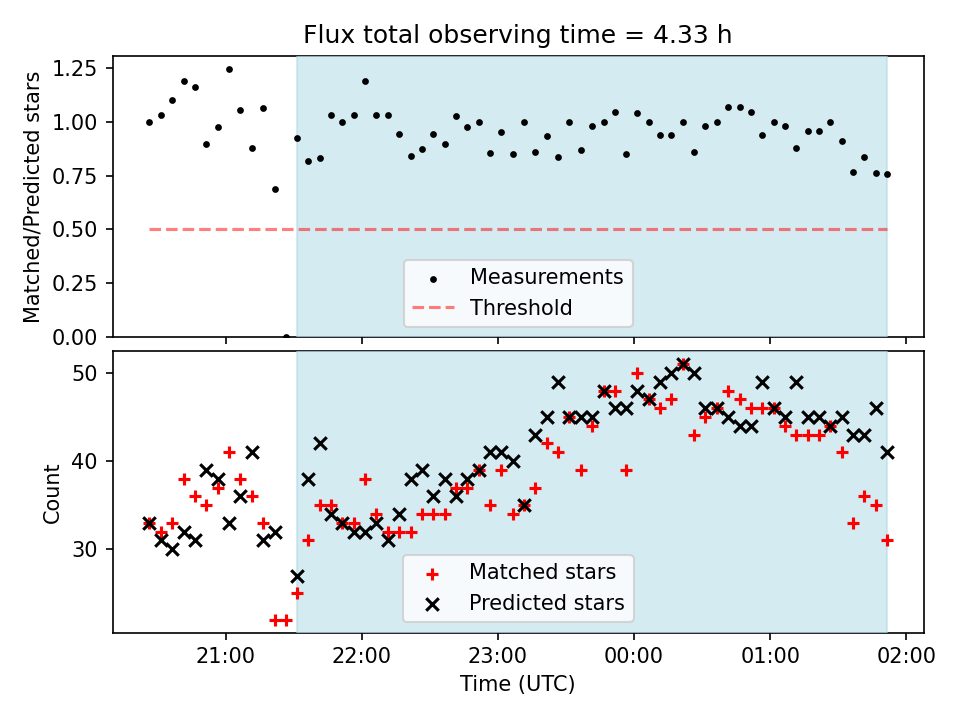 Flux total observing time = 4.33 h

Matched/Predicted stars

1.25
1.00
0.75
0.50
0.25
0.00

Measurements
Threshold

Count

50
40
30

Matched stars
Predicted stars

21:00
22:00
23:00
00:00
01:00
02:00

Time (UTC)